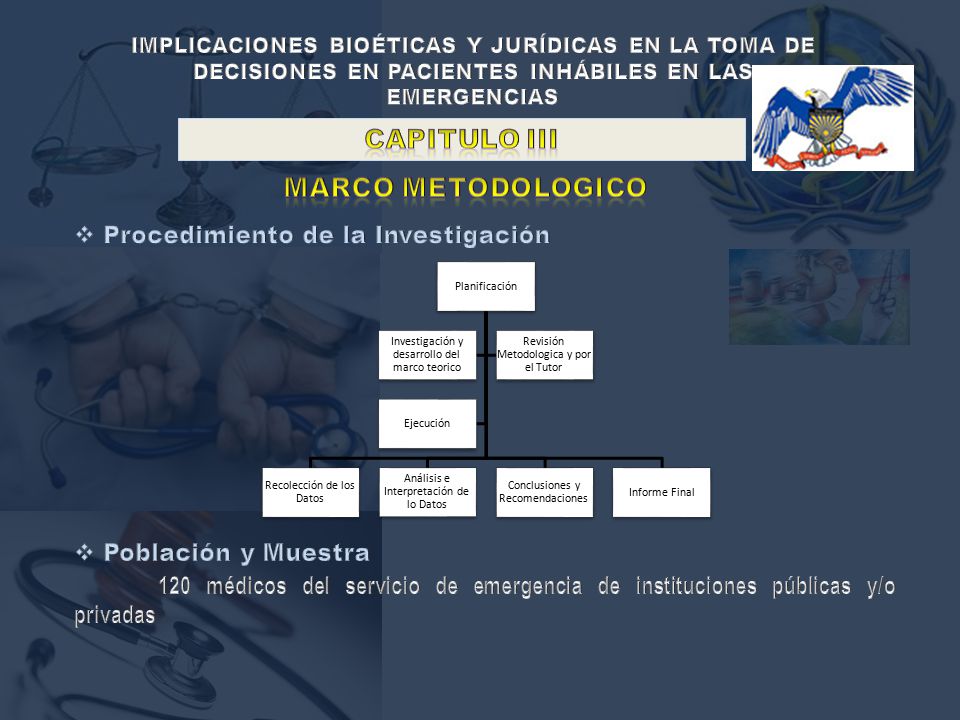 IMPLICACIONES BIOÉTICAS Y JURÍDICAS EN LA TOMA DE DECISIONES EN PACIENTES INHÁBILES EN LAS EMERGENCIAS

CAPITULO III

MARCO METODOLOGICO

❖ Procedimiento de la Investigación

Planificación

Investigación y desarrollo del marco teorico

Revisión Metodologica y por el Tutor

Ejecución

Recolección de los Datos

Análisis e Interpretación de lo Datos

Conclusiones y Recomendaciones

Informe Final

❖ Población y Muestra

120 médicos del servicio de emergencia de instituciones públicas y/o privadas